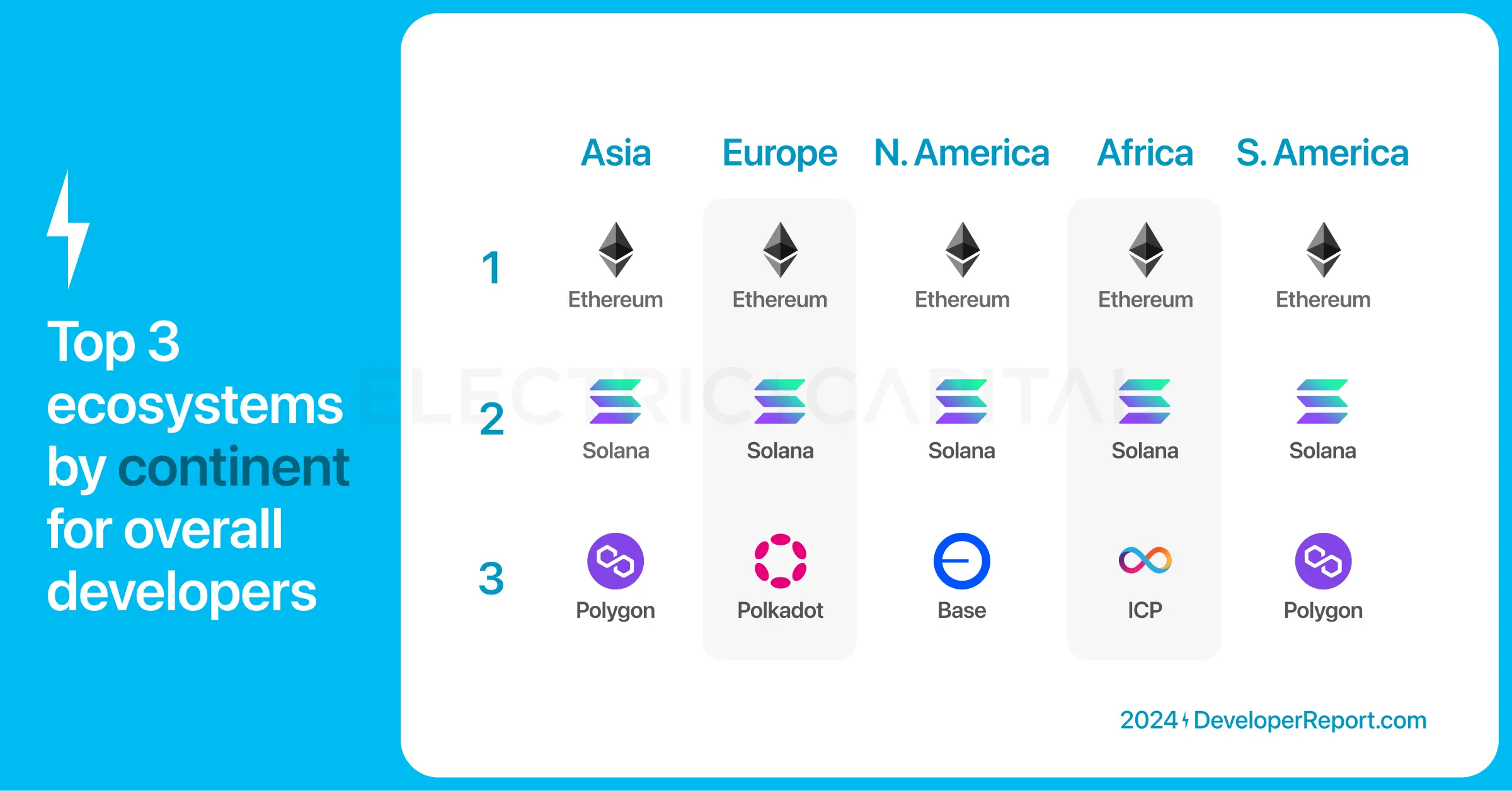 Top 3 ecosystems by continent for overall developers

| | Asia | Europe | N. America | Africa | S. America |
|---|---|---|---|---|---|
| 1 | Ethereum | Ethereum | Ethereum | Ethereum | Ethereum |
| 2 | Solana | Solana | Solana | Solana | Solana |
| 3 | Polygon | Polkadot | Base | ICP | Polygon |

ELECTRIC CAPITAL

2024 DeveloperReport.com